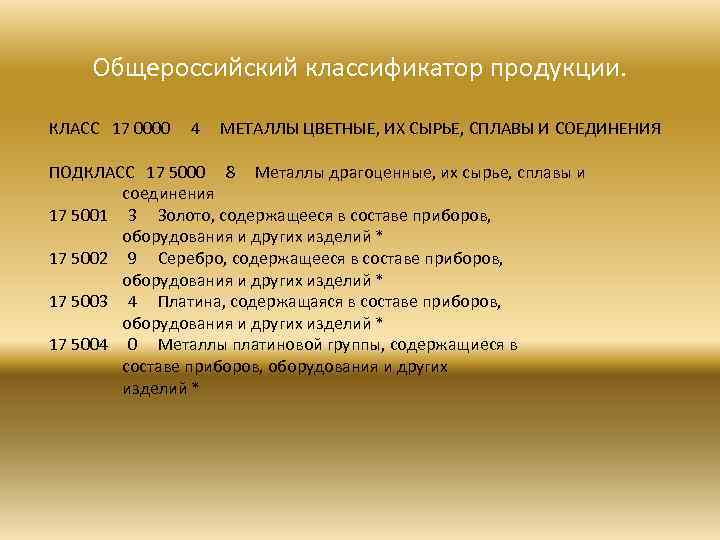 Общероссийский классификатор продукции.

КЛАСС 17 0000 4 МЕТАЛЛЫ ЦВЕТНЫЕ, ИХ СЫРЬЕ, СПЛАВЫ И СОЕДИНЕНИЯ

ПОДКЛАСС 17 5000 8 Металлы драгоценные, их сырье, сплавы и соединения
17 5001 3 Золото, содержащееся в составе приборов, оборудования и других изделий *
17 5002 9 Серебро, содержащееся в составе приборов, оборудования и других изделий *
17 5003 4 Платина, содержащаяся в составе приборов, оборудования и других изделий *
17 5004 0 Металлы платиновой группы, содержащиеся в составе приборов, оборудования и других изделий *